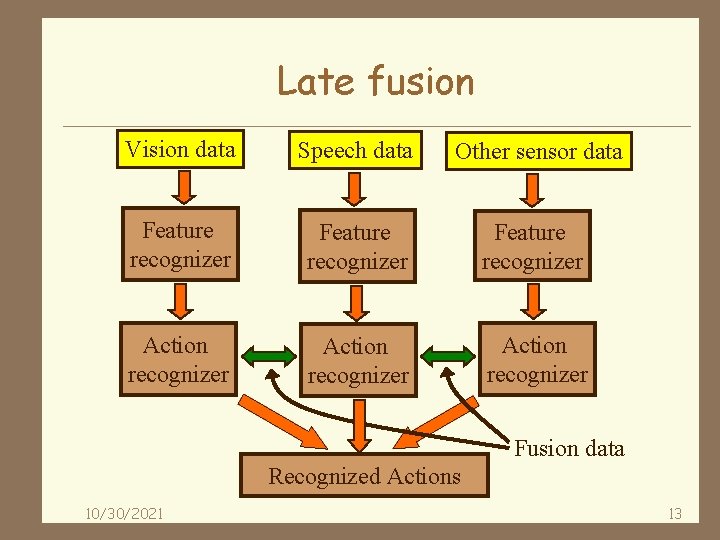 Late fusion

Vision data

Speech data

Other sensor data

Feature recognizer

Feature recognizer

Feature recognizer

Action recognizer

Action recognizer

Action recognizer

Fusion data

Recognized Actions

10/30/2021

13